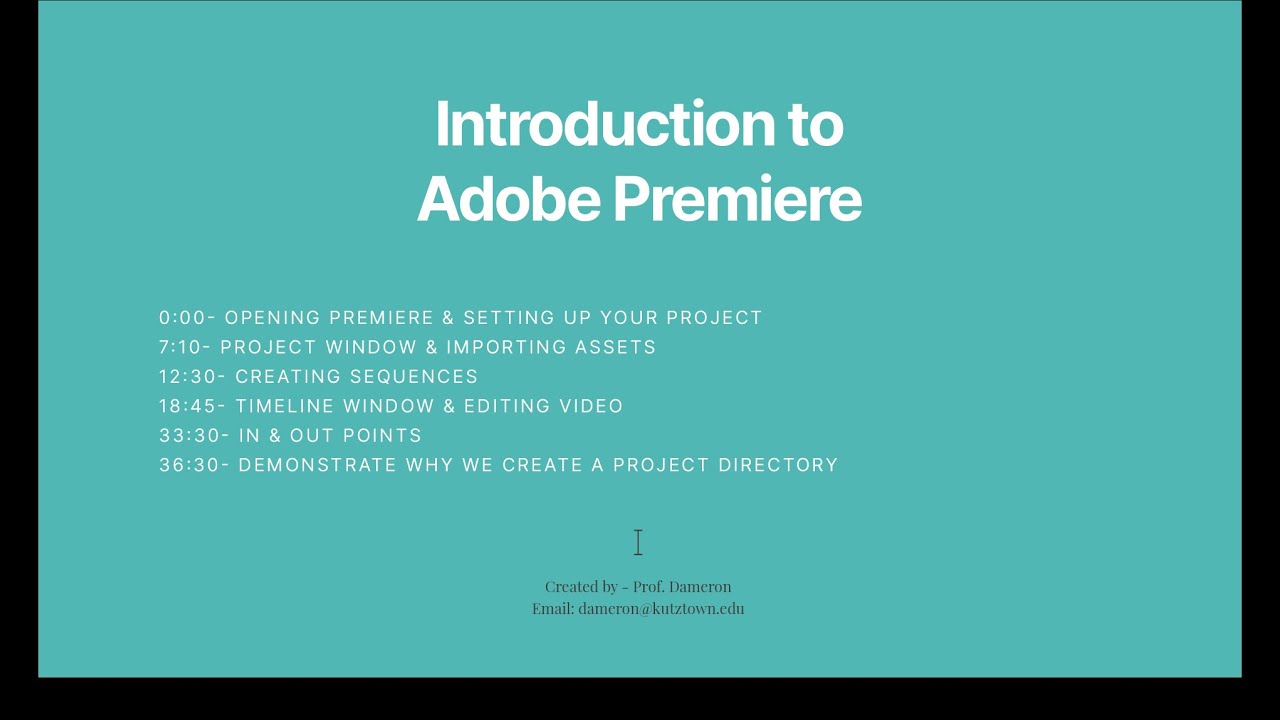 Introduction to Adobe Premiere

0:00- OPENING PREMIERE & SETTING UP YOUR PROJECT
7:10- PROJECT WINDOW & IMPORTING ASSETS
12:30- CREATING SEQUENCES
18:45- TIMELINE WINDOW & EDITING VIDEO
33:30- IN & OUT POINTS
36:30- DEMONSTRATE WHY WE CREATE A PROJECT DIRECTORY

Created by - Prof. Dameron
Email: dameron@kutztown.edu